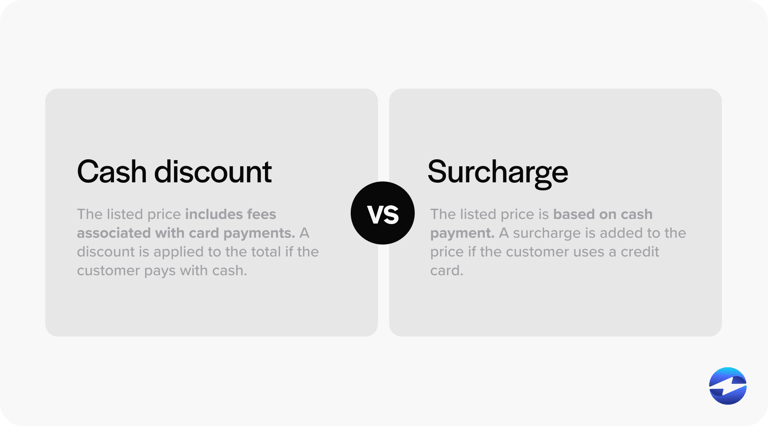 Cash discount

The listed price includes fees associated with card payments. A discount is applied to the total if the customer pays with cash.

VS

Surcharge

The listed price is based on cash payment. A surcharge is added to the price if the customer uses a credit card.